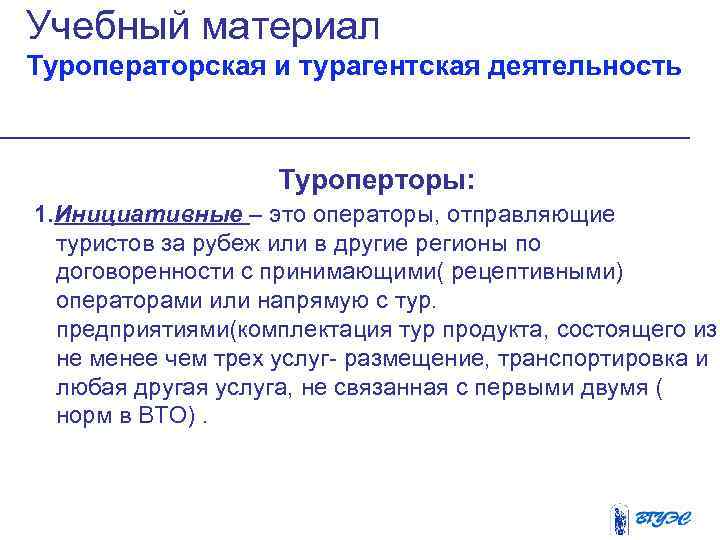 Учебный материал
Туроператорская и турагентская деятельность

Туроперторы:

1.Инициативные – это операторы, отправляющие туристов за рубеж или в другие регионы по договоренности с принимающими( рецептивными) операторами или напрямую с тур. предприятиями(комплектация тур продукта, состоящего из не менее чем трех услуг- размещение, транспортировка и любая другая услуга, не связанная с первыми двумя ( норм в ВТО) .

ВГУЭС